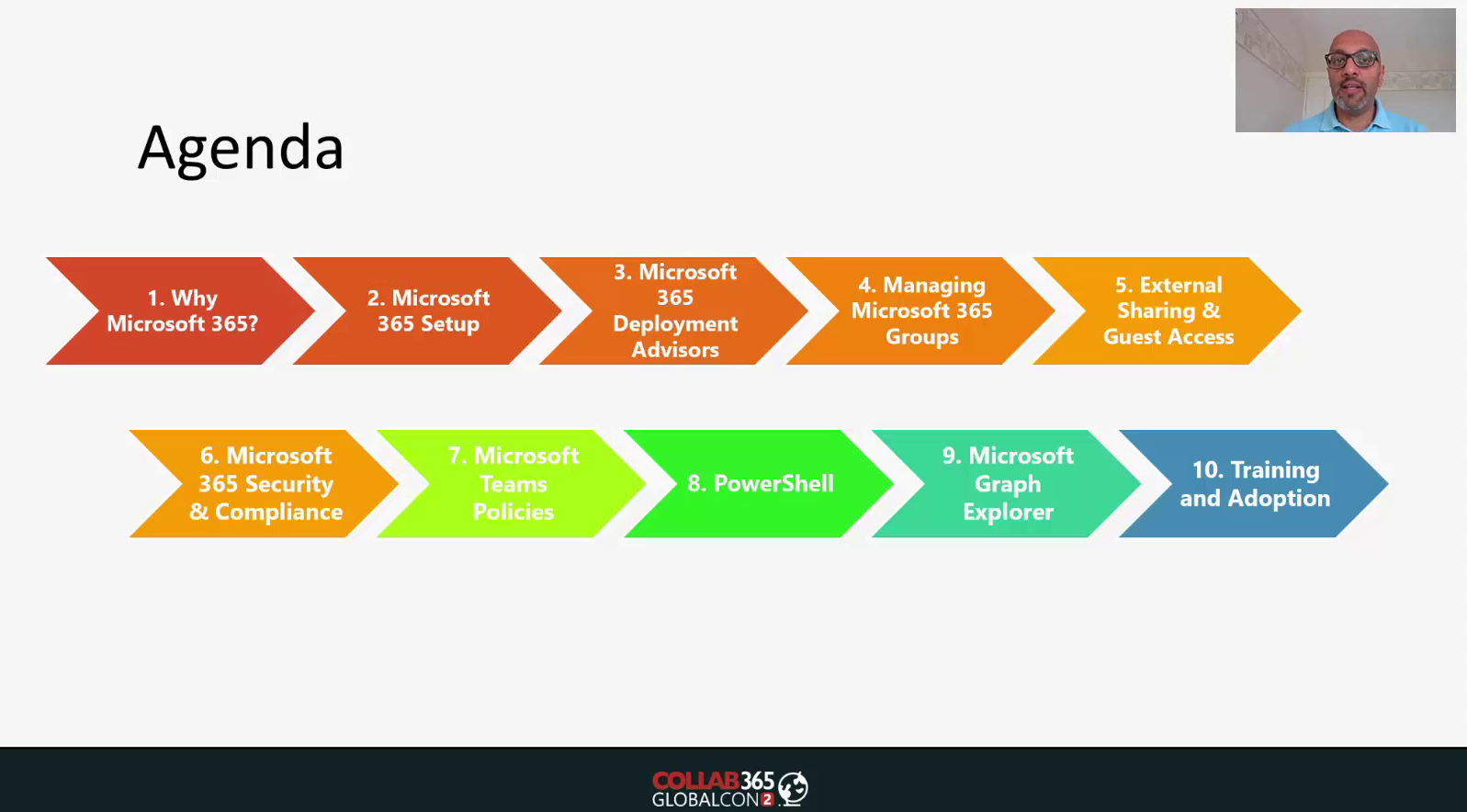 Agenda

1. Why Microsoft 365?

2. Microsoft 365 Setup

3. Microsoft 365 Deployment Advisors

4. Managing Microsoft 365 Groups

5. External Sharing & Guest Access

6. Microsoft 365 Security & Compliance

7. Microsoft Teams Policies

8. PowerShell

9. Microsoft Graph Explorer

10. Training and Adoption

COLLAB365 GLOBALCON2